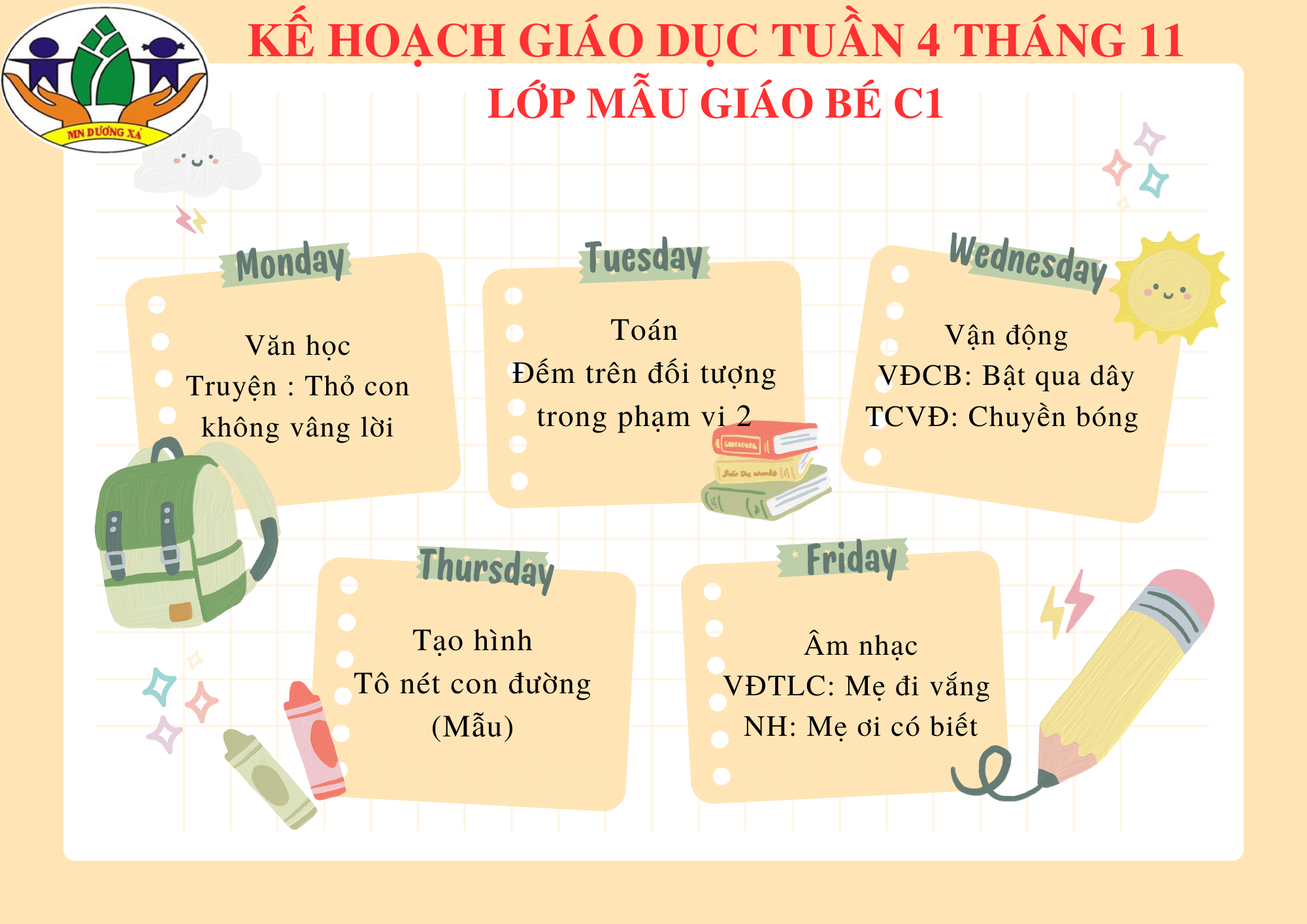 MN DƯƠNG XÁ

KẾ HOẠCH GIÁO DỤC TUẦN 4 THÁNG 11
LỚP MẪU GIÁO BÉ C1

Monday

Văn học
Truyện : Thỏ con không vâng lời

Tuesday

Toán
Đếm trên đối tượng trong phạm vi 2

Wednesday

Vận động
VĐCB: Bật qua dây
TCVĐ: Chuyền bóng

Thursday

Tạo hình
Tô nét con đường (Mẫu)

Friday

Âm nhạc
VĐTLC: Mẹ đi vắng
NH: Mẹ ơi có biết